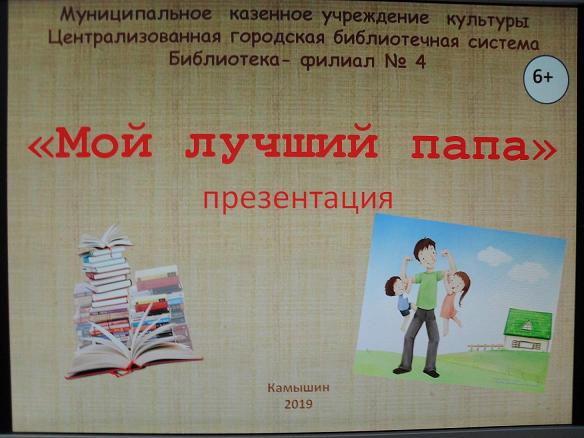 Муниципальное казенное учреждение культуры
Централизованная городская библиотечная система
Библиотека- филиал № 4

6+

«Мой лучший папа»

презентация

Камышин
2019